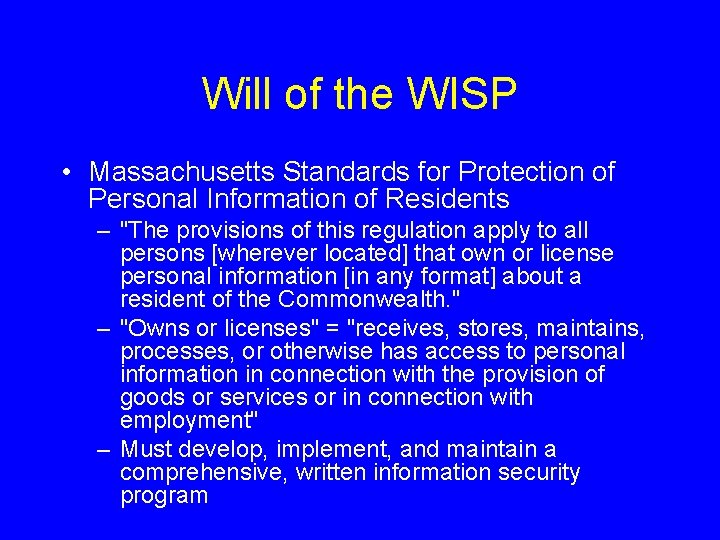 Will of the WISP

• Massachusetts Standards for Protection of Personal Information of Residents

– "The provisions of this regulation apply to all persons [wherever located] that own or license personal information [in any format] about a resident of the Commonwealth."

– "Owns or licenses" = "receives, stores, maintains, processes, or otherwise has access to personal information in connection with the provision of goods or services or in connection with employment"

– Must develop, implement, and maintain a comprehensive, written information security program